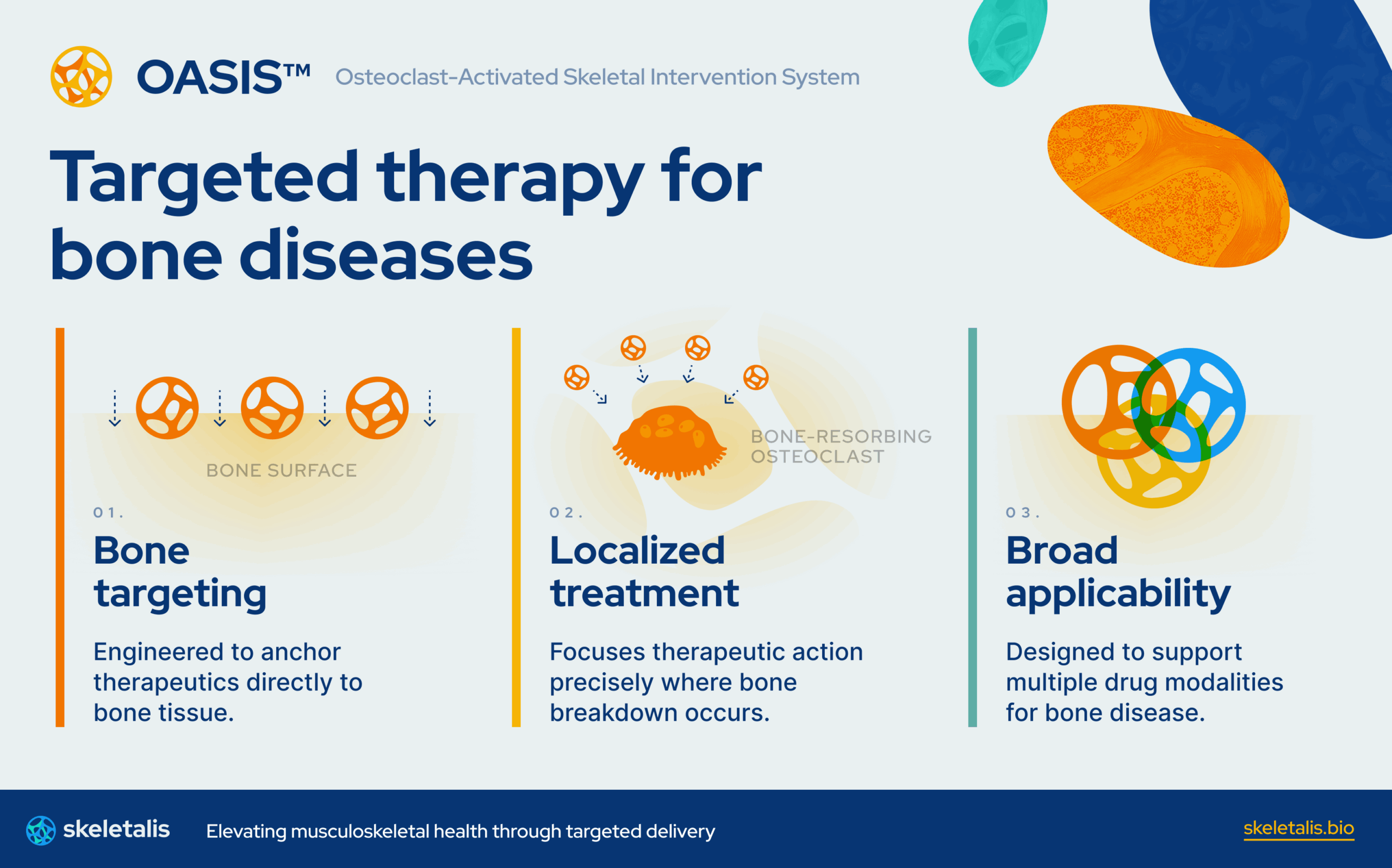 OASIS™ Osteoclast-Activated Skeletal Intervention System

Targeted therapy for bone diseases

BONE SURFACE

01.

Bone targeting

Engineered to anchor therapeutics directly to bone tissue.

BONE-RESORBING OSTEOCLAST

02.

Localized treatment

Focuses therapeutic action precisely where bone breakdown occurs.

03.

Broad applicability

Designed to support multiple drug modalities for bone disease.

skeletalis Elevating musculoskeletal health through targeted delivery

skeletalis.bio